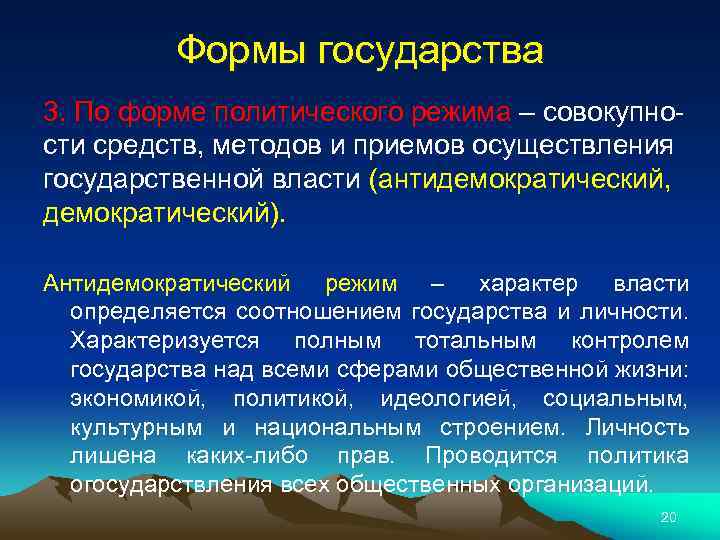 Формы государства

3. По форме политического режима – совокупности средств, методов и приемов осуществления государственной власти (антидемократический, демократический).

Антидемократический режим – характер власти определяется соотношением государства и личности. Характеризуется полным тотальным контролем государства над всеми сферами общественной жизни: экономикой, политикой, идеологией, социальным, культурным и национальным строением. Личность лишена каких-либо прав. Проводится политика огосударствления всех общественных организаций.

20